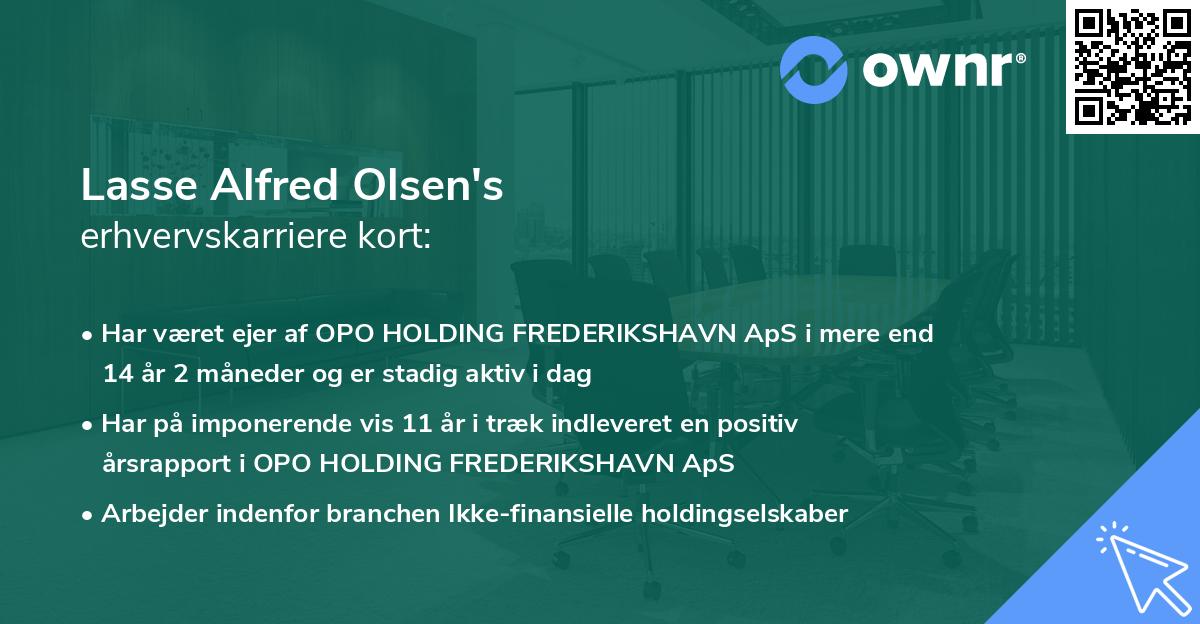 ownr®

Lasse Alfred Olsen's
erhvervskarriere kort:

• Har været ejer af OPO HOLDING FREDERIKSHAVN ApS i mere end 14 år 2 måneder og er stadig aktiv i dag
• Har på imponerende vis 11 år i træk indleveret en positiv årsrapport i OPO HOLDING FREDERIKSHAVN ApS
• Arbejder indenfor branchen Ikke-finansielle holdingselskaber